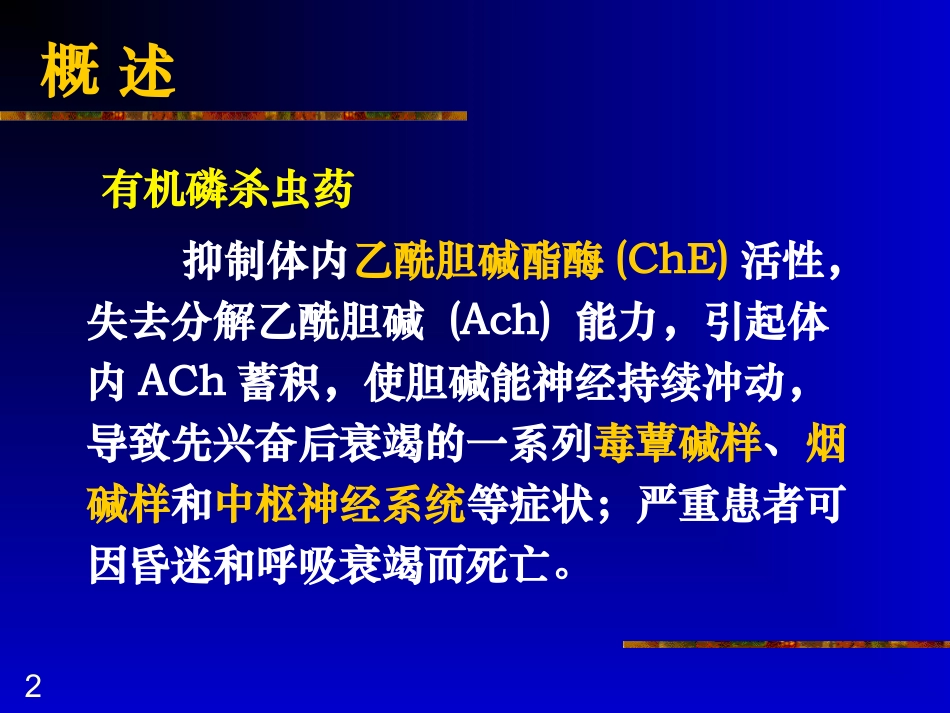 概 述

有机磷杀虫药

抑制体内乙酰胆碱酯酶 (ChE) 活性，失去分解乙酰胆碱 (Ach) 能力，引起体内 ACh 蓄积，使胆碱能神经持续冲动，导致先兴奋后衰竭的一系列毒蕈碱样、烟碱样和中枢神经系统等症状；严重患者可因昏迷和呼吸衰竭而死亡。

2